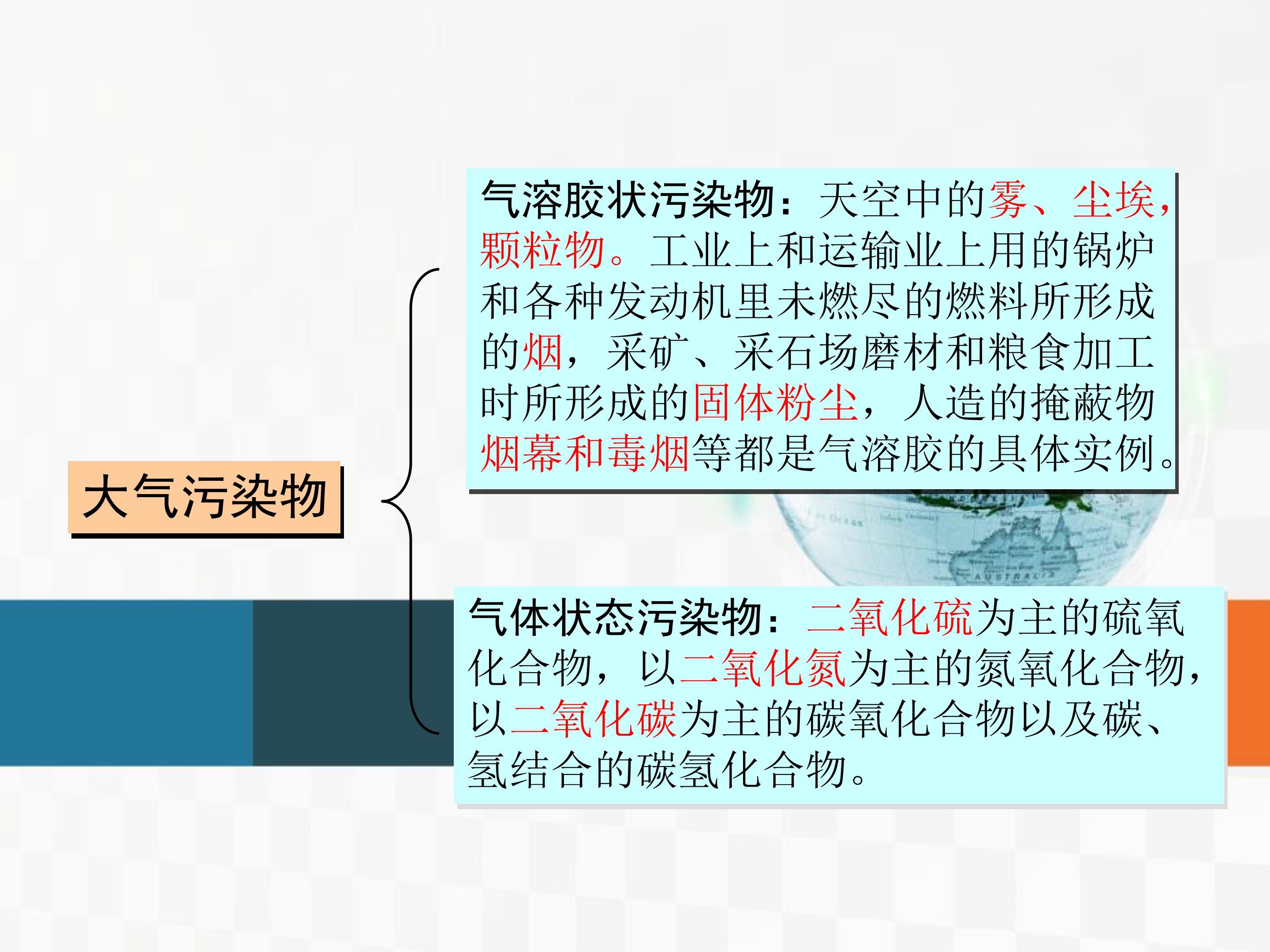 大气污染物

气溶胶状污染物：天空中的雾、尘埃，颗粒物。工业上和运输业上用的锅炉和各种发动机里未燃尽的燃料所形成的烟，采矿、采石场磨材和粮食加工时所形成的固体粉尘，人造的掩蔽物烟幕和毒烟等都是气溶胶的具体实例。

气体状态污染物：二氧化硫为主的硫氧化合物，以二氧化氮为主的氮氧化合物，以二氧化碳为主的碳氧化合物以及碳、氢结合的碳氢化合物。